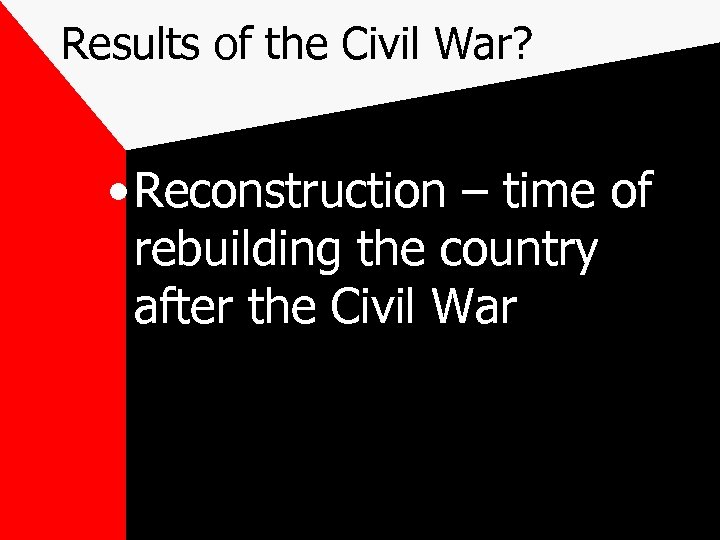 Results of the Civil War?

• Reconstruction – time of rebuilding the country after the Civil War